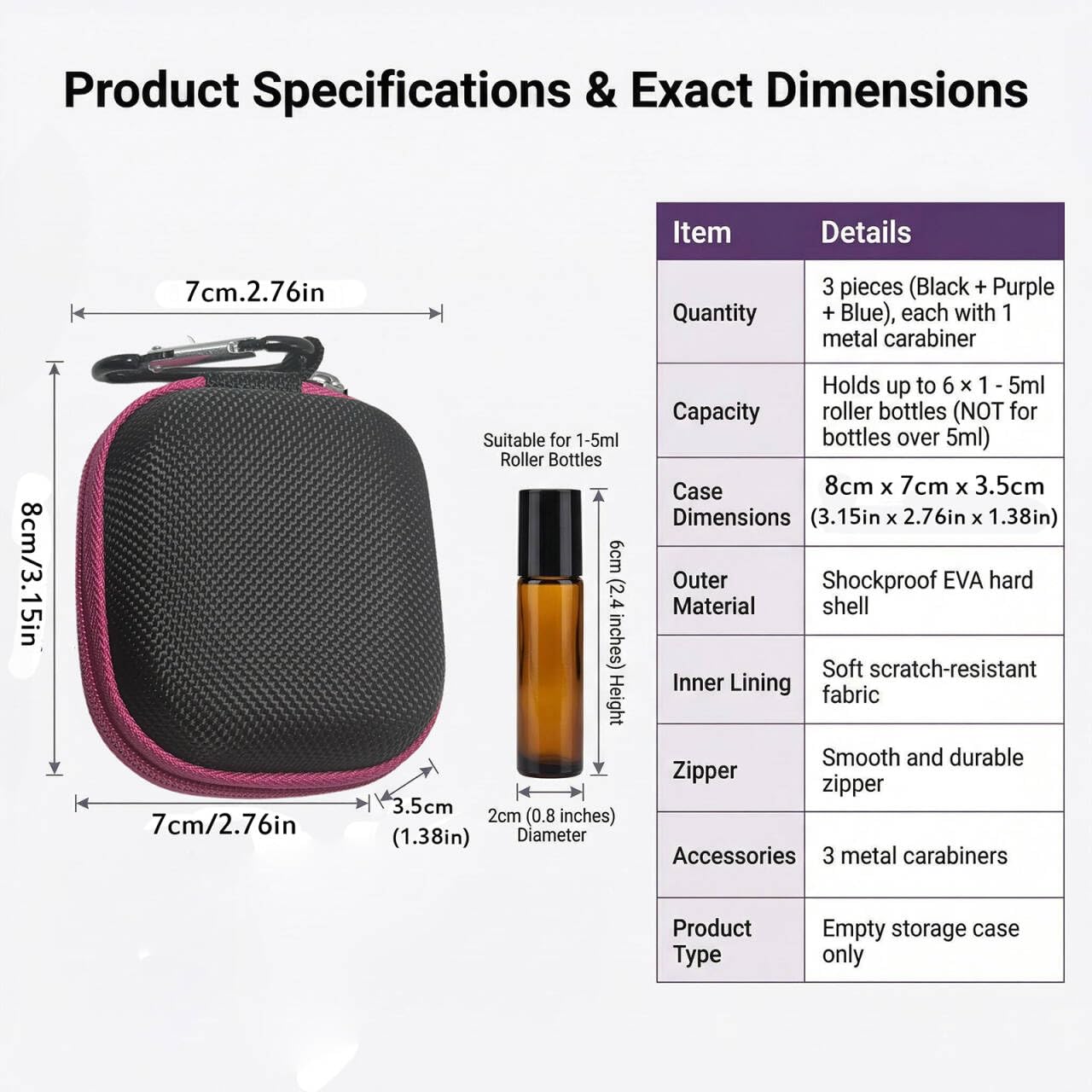 Product Specifications & Exact Dimensions

7cm.2.76in

8cm/3.15in

7cm/2.76in

3.5cm
(1.38in)

Suitable for 1-5ml
Roller Bottles

6cm (2.4 inches) Height

2cm (0.8 inches)
Diameter

| Item | Details |
|---|---|
| Quantity | 3 pieces (Black + Purple + Blue), each with 1 metal carabiner |
| Capacity | Holds up to 6 × 1 - 5ml roller bottles (NOT for bottles over 5ml) |
| Case Dimensions | 8cm x 7cm x 3.5cm (3.15in x 2.76in x 1.38in) |
| Outer Material | Shockproof EVA hard shell |
| Inner Lining | Soft scratch-resistant fabric |
| Zipper | Smooth and durable zipper |
| Accessories | 3 metal carabiners |
| Product Type | Empty storage case only |